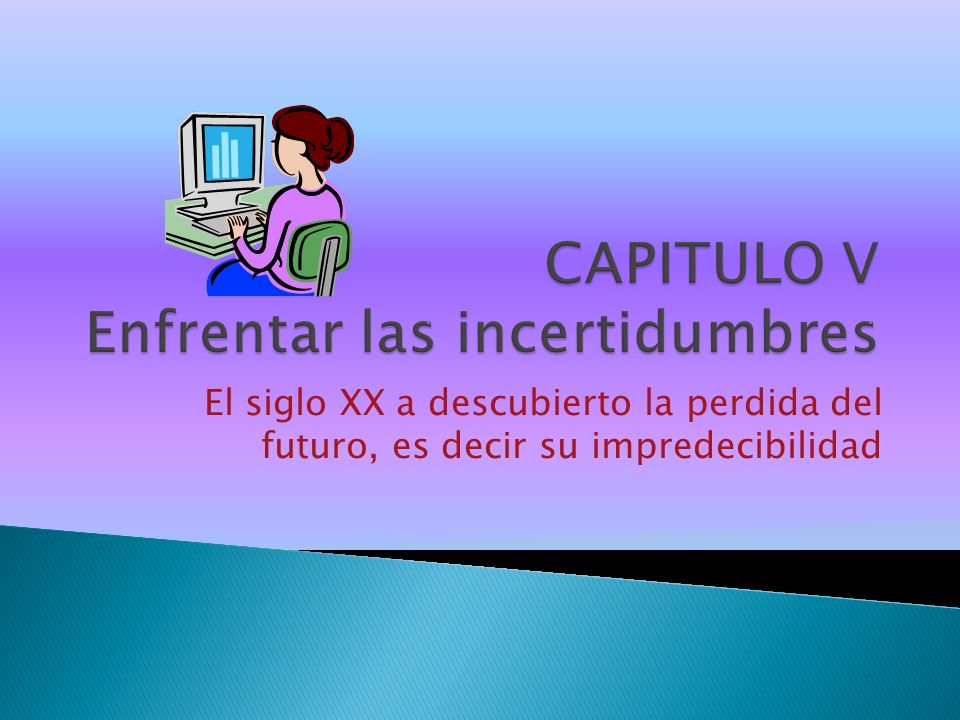 CAPITULO V
Enfrentar las incertidumbres

El siglo XX a descubierto la perdida del futuro, es decir su impredecibilidad